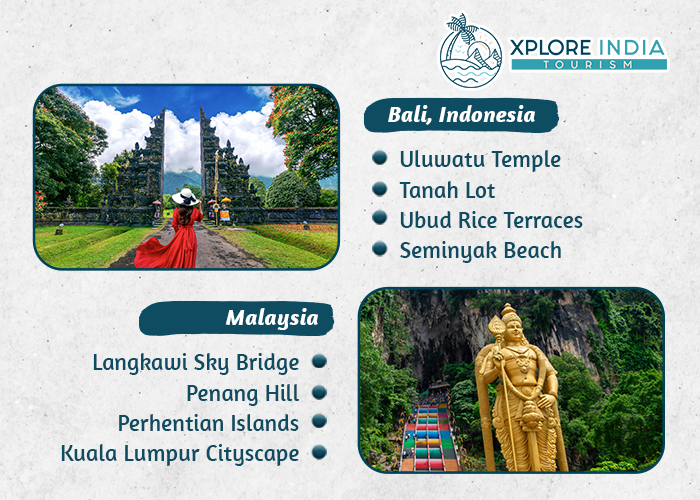 XPLORE INDIA
TOURISM

Bali, Indonesia

Uluwatu Temple
Tanah Lot
Ubud Rice Terraces
Seminyak Beach

Malaysia

Langkawi Sky Bridge
Penang Hill
Perhentian Islands
Kuala Lumpur Cityscape